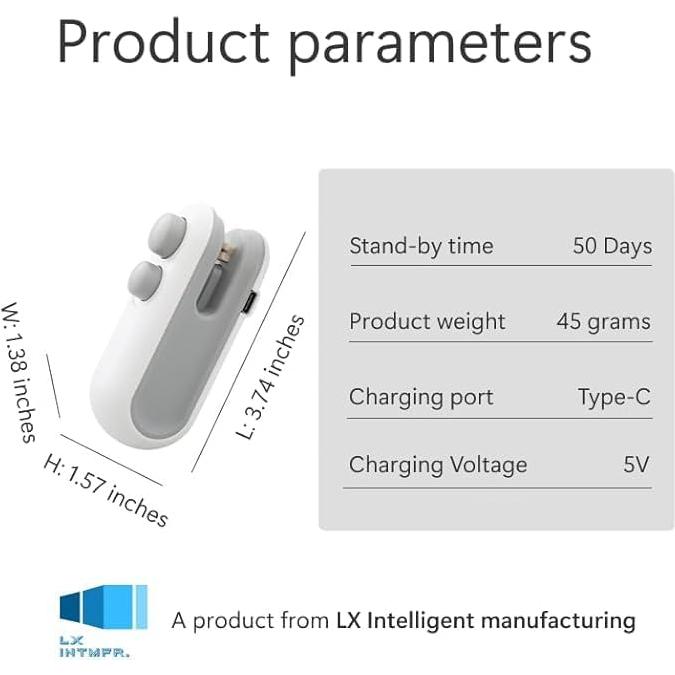 Product parameters

W: 1.38 inches

H: 1.57 inches

L: 3.74 inches

| Stand-by time | 50 Days |
|---|---|
| Product weight | 45 grams |
| Charging port | Type-C |
| Charging Voltage | 5V |

LX INTMFR.

A product from LX Intelligent manufacturing